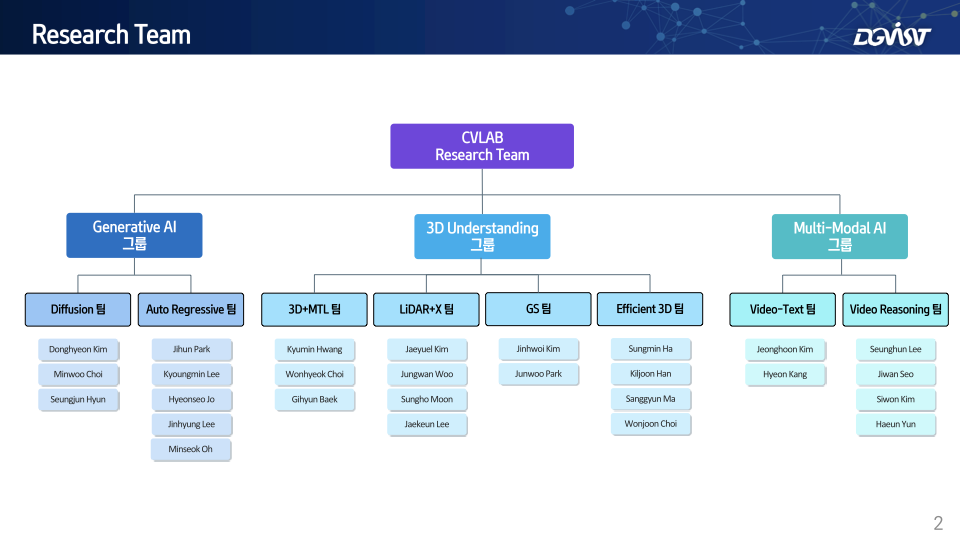 Research Team

DGIST

CVLAB
Research Team

Generative AI
그룹

3D Understanding
그룹

Multi-Modal AI
그룹

Diffusion 팀

Donghyeon Kim
Minwoo Choi
Seungjun Hyun

Auto Regressive 팀

Jihun Park
Kyoungmin Lee
Hyeonseo Jo
Jinhyung Lee
Minseok Oh

3D+MTL 팀

Kyumin Hwang
Wonhyeok Choi
Gihyun Baek

LiDAR+X 팀

Jaeyuel Kim
Jungwan Woo
Sungho Moon
Jaekeun Lee

GS 팀

Jinhwoi Kim
Junwoo Park

Efficient 3D 팀

Sungmin Ha
Kiljoon Han
Sanggyun Ma
Wonjoon Choi

Video-Text 팀

Jeonghoon Kim
Hyeon Kang

Video Reasoning 팀

Seunghun Lee
Jiwan Seo
Siwon Kim
Haeun Yun

2